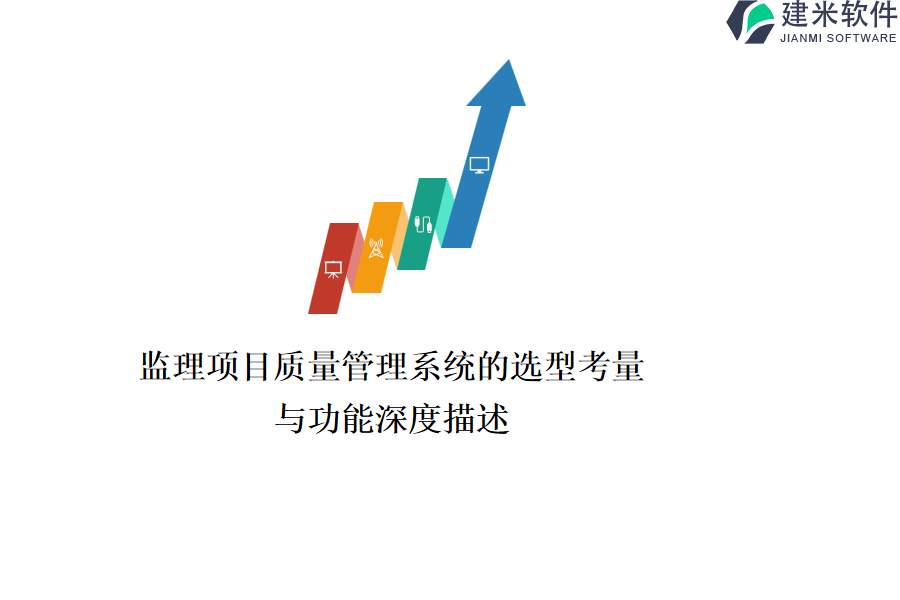 建米软件
JIANMI SOFTWARE

监理项目质量管理系统的选型考量与功能深度描述